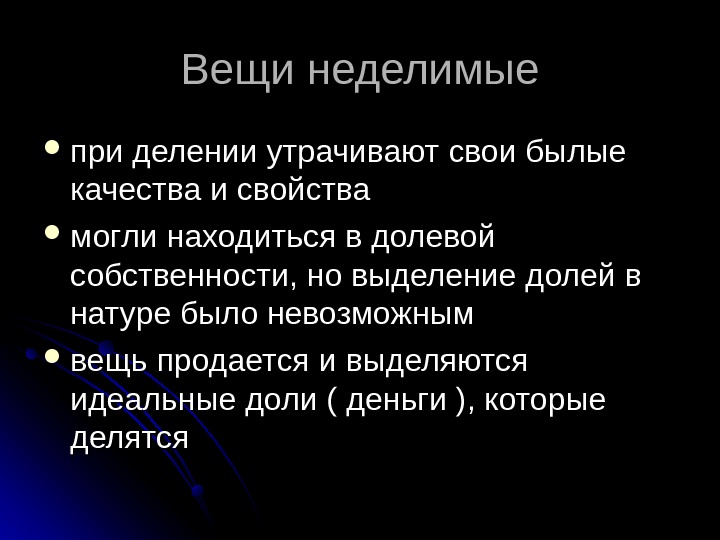 Вещи неделимые

- при делении утрачивают свои былые качества и свойства
- могли находиться в долевой собственности, но выделение долей в натуре было невозможным
- вещь продается и выделяются идеальные доли ( деньги ), которые делятся